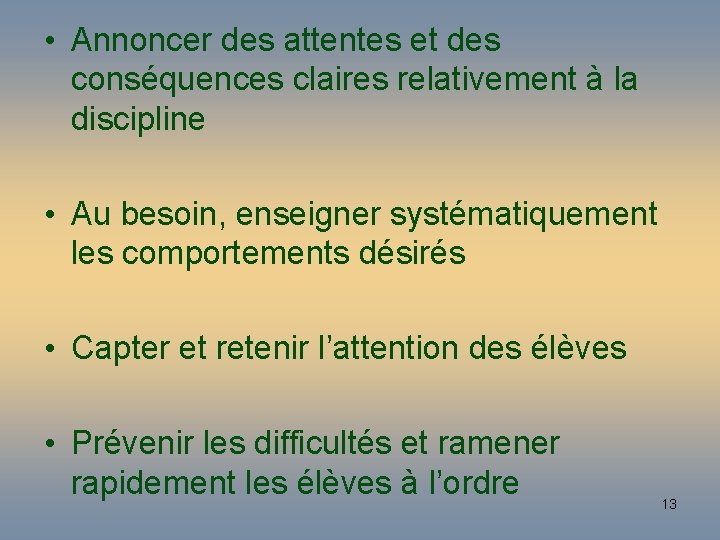 • Annoncer des attentes et des conséquences claires relativement à la discipline

• Au besoin, enseigner systématiquement les comportements désirés

• Capter et retenir l’attention des élèves

• Prévenir les difficultés et ramener rapidement les élèves à l’ordre

13